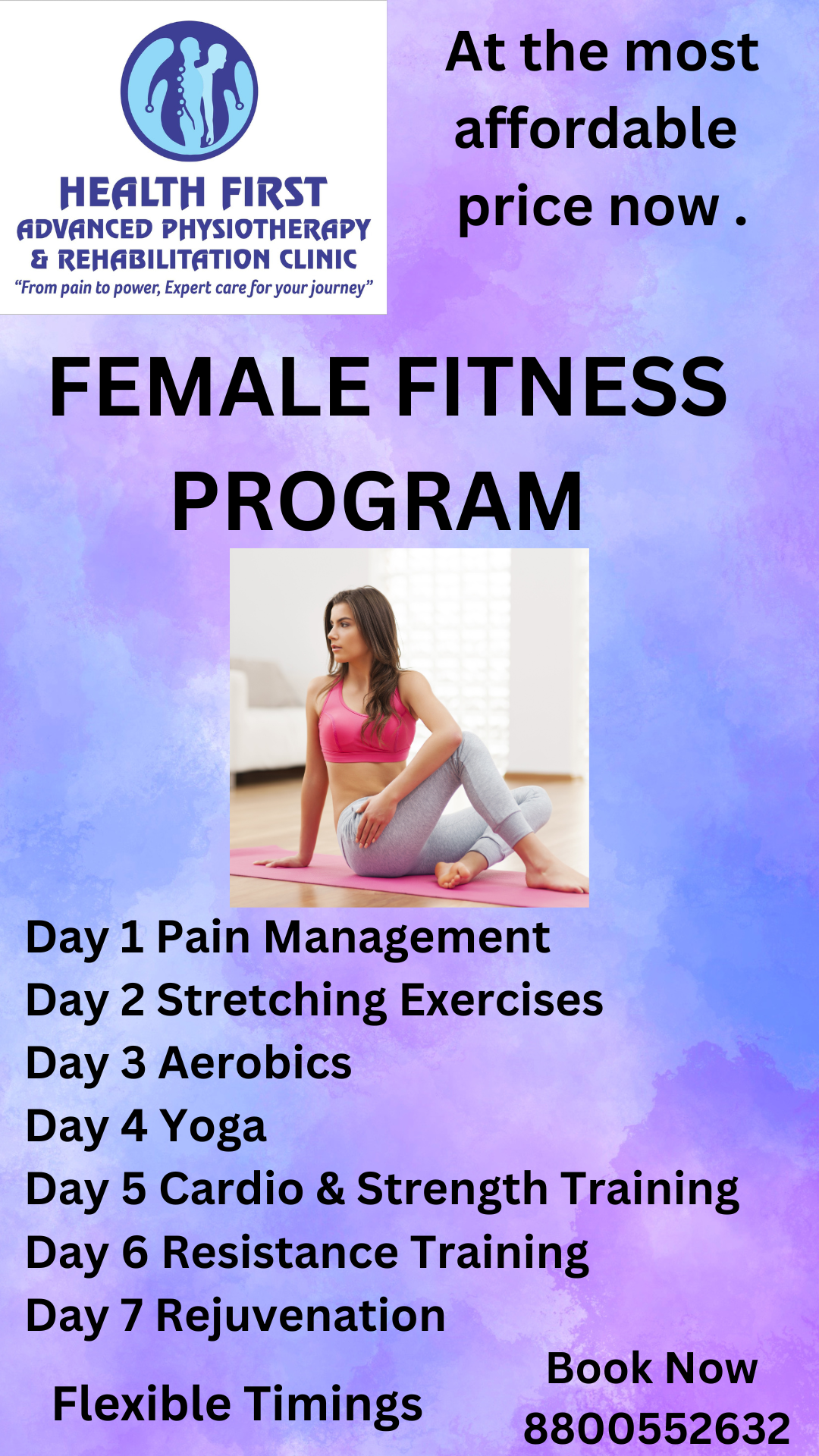 HEALTH FIRST
ADVANCED PHYSIOTHERAPY
& REHABILITATION CLINIC
"From pain to power, Expert care for your journey"

At the most affordable price now .

FEMALE FITNESS PROGRAM

Day 1 Pain Management
Day 2 Stretching Exercises
Day 3 Aerobics
Day 4 Yoga
Day 5 Cardio & Strength Training
Day 6 Resistance Training
Day 7 Rejuvenation

Flexible Timings

Book Now
8800552632